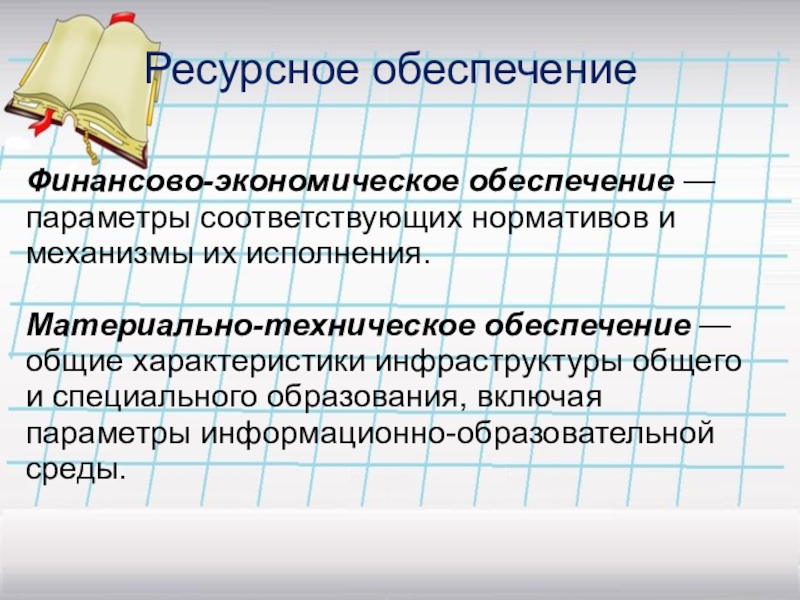 Ресурсное обеспечение

Финансово-экономическое обеспечение — параметры соответствующих нормативов и механизмы их исполнения.

Материально-техническое обеспечение — общие характеристики инфраструктуры общего и специального образования, включая параметры информационно-образовательной среды.